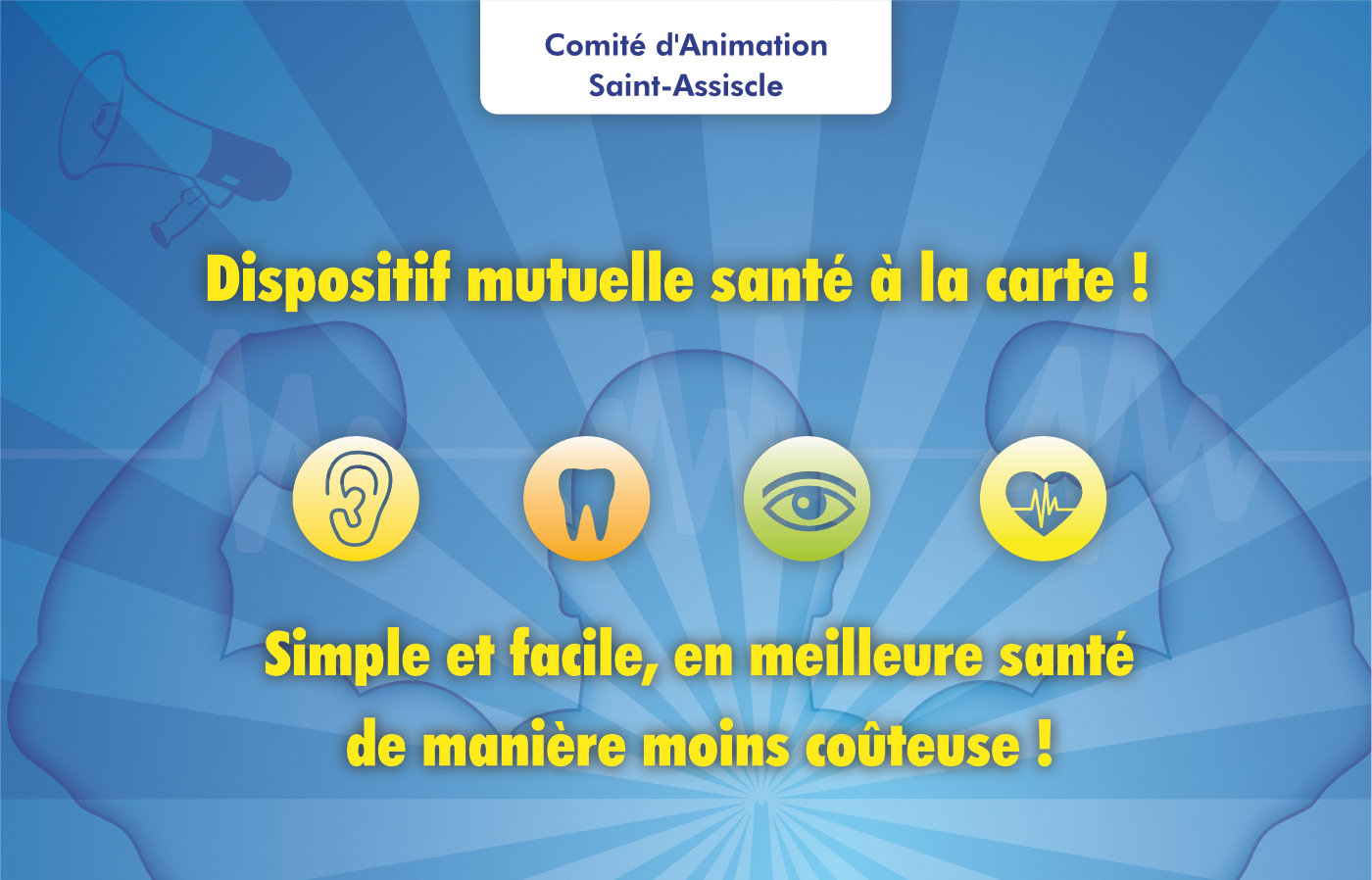 Comité d'Animation
Saint-Assiscle

Dispositif mutuelle santé à la carte !

Simple et facile, en meilleure santé de manière moins coûteuse !